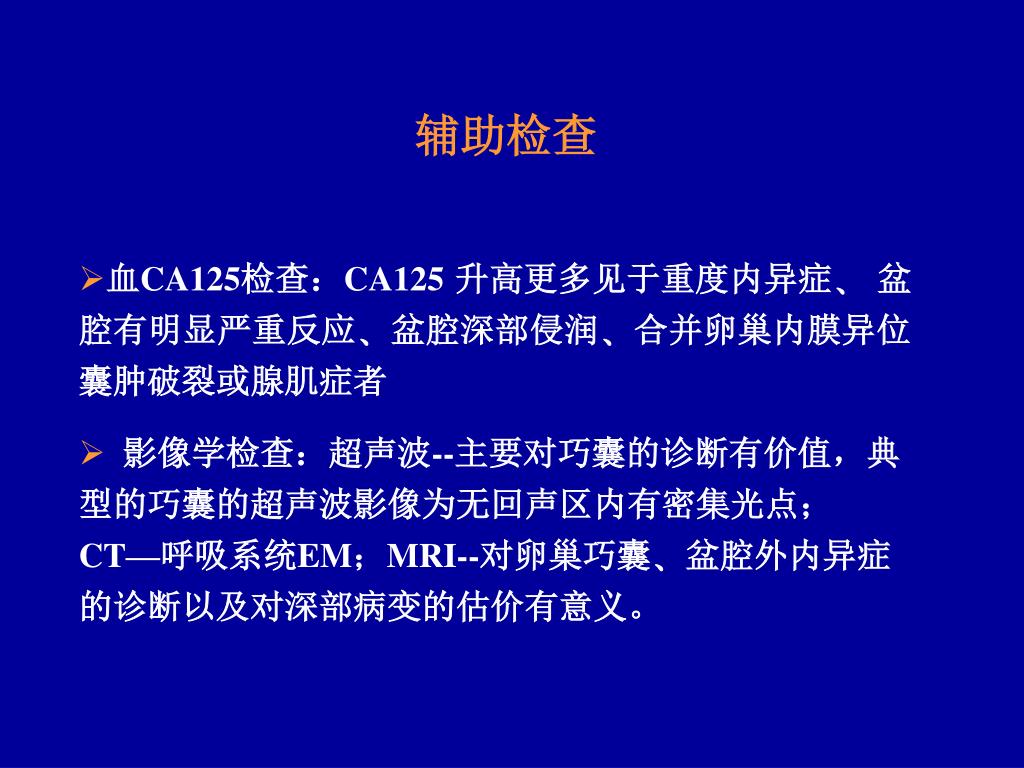 辅助检查

➢血CA125检查：CA125 升高更多见于重度内异症、 盆腔有明显严重反应、盆腔深部侵润、合并卵巢内膜异位囊肿破裂或腺肌症者

➢ 影像学检查：超声波--主要对巧囊的诊断有价值，典型的巧囊的超声波影像为无回声区内有密集光点；CT—呼吸系统EM；MRI--对卵巢巧囊、盆腔外内异症的诊断以及对深部病变的估价有意义。